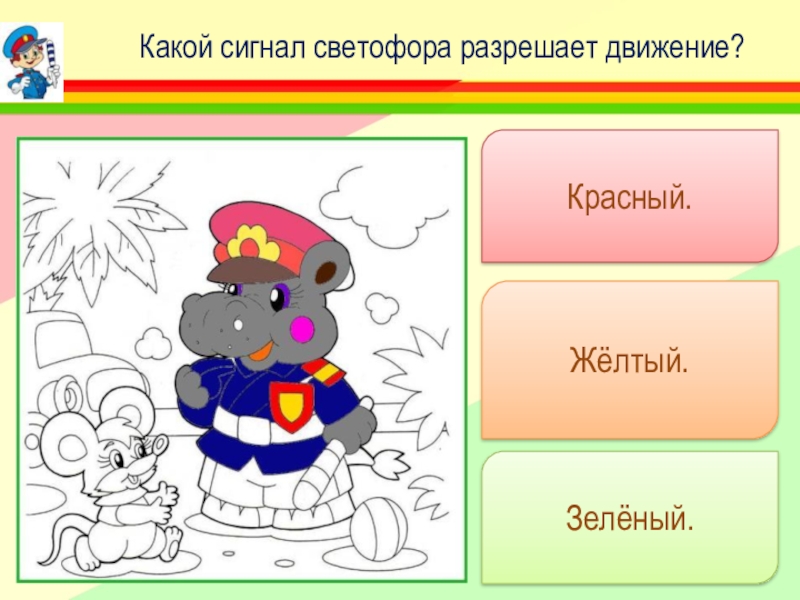 Какой сигнал светофора разрешает движение?

Красный.

Жёлтый.

Зелёный.